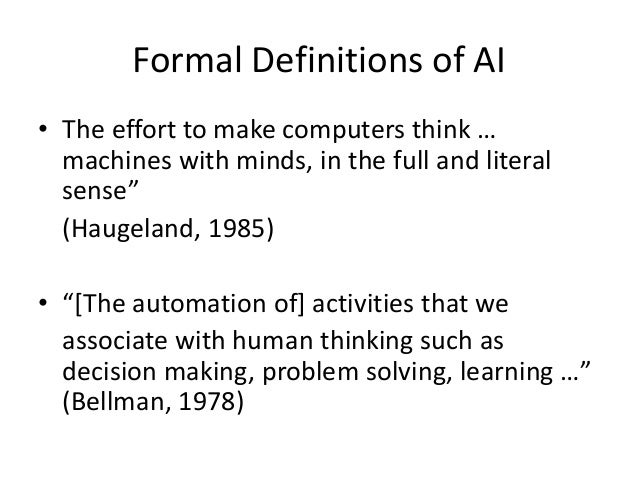 Formal Definitions of AI

• The effort to make computers think … machines with minds, in the full and literal sense”

(Haugeland, 1985)

• “[The automation of] activities that we associate with human thinking such as decision making, problem solving, learning …” (Bellman, 1978)